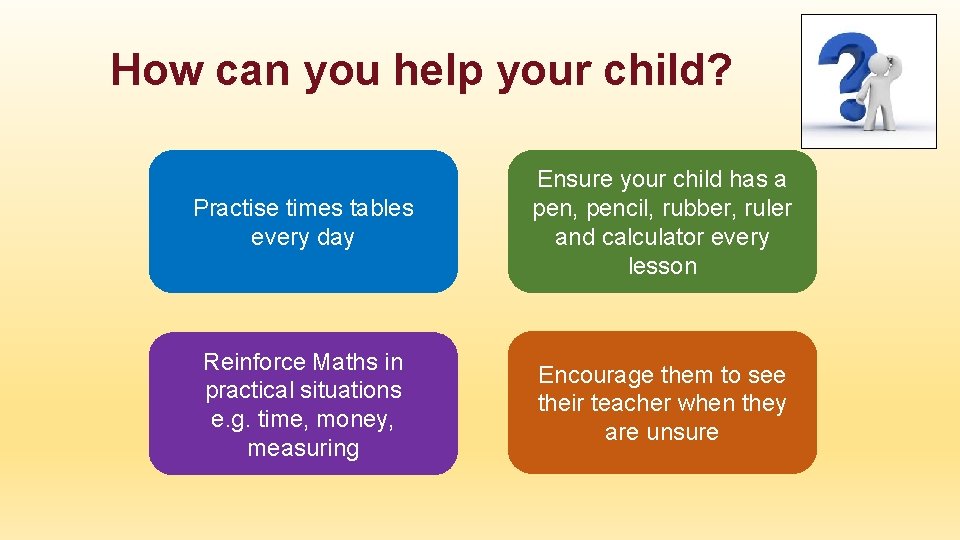 How can you help your child?

Practise times tables every day

Ensure your child has a pen, pencil, rubber, ruler and calculator every lesson

Reinforce Maths in practical situations e.g. time, money, measuring

Encourage them to see their teacher when they are unsure